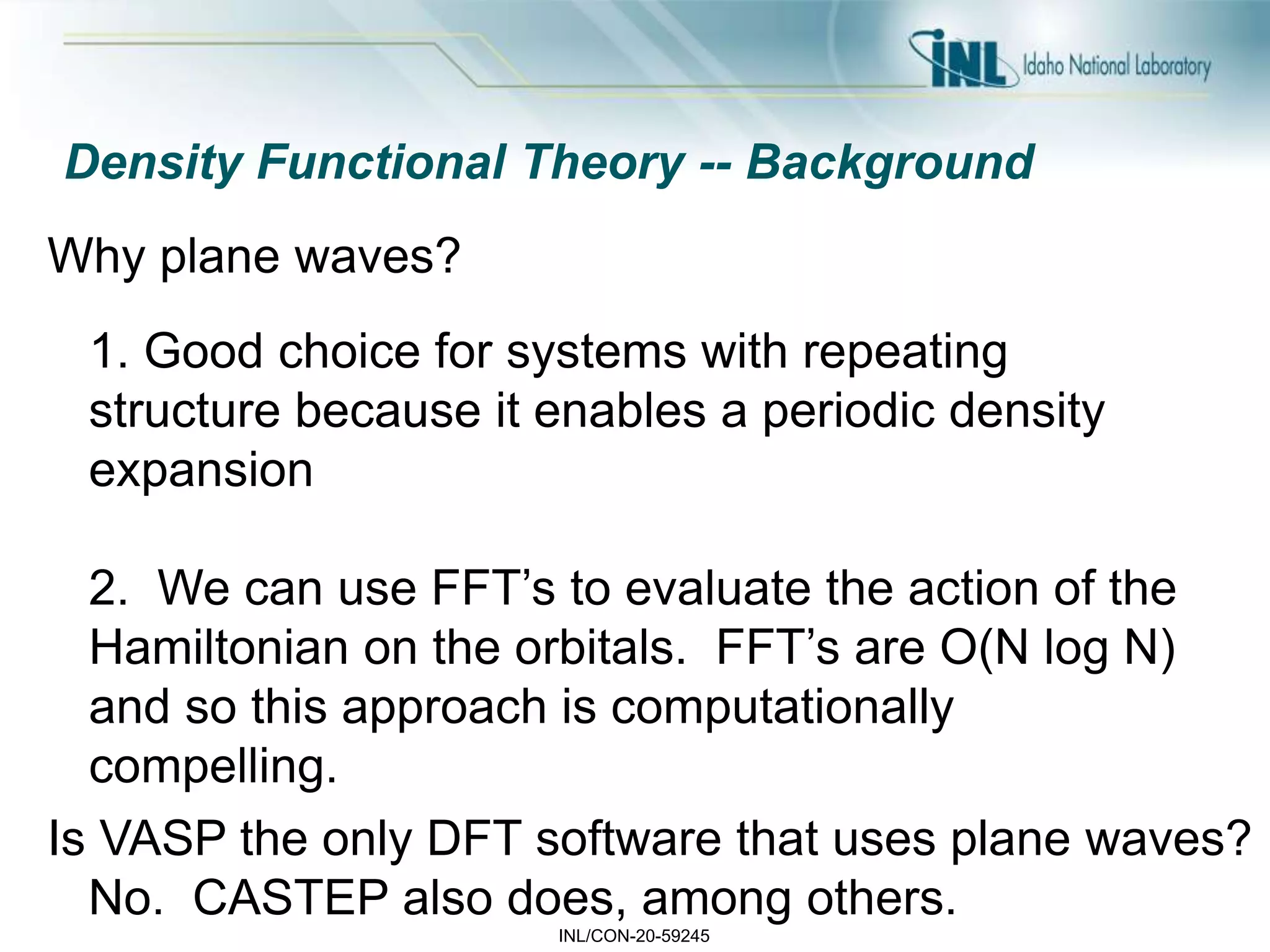 INL Idaho National Laboratory

Density Functional Theory -- Background

Why plane waves?

1. Good choice for systems with repeating structure because it enables a periodic density expansion

2. We can use FFT’s to evaluate the action of the Hamiltonian on the orbitals. FFT’s are O(N log N) and so this approach is computationally compelling.

Is VASP the only DFT software that uses plane waves? No. CASTEP also does, among others.

INL/CON-20-59245